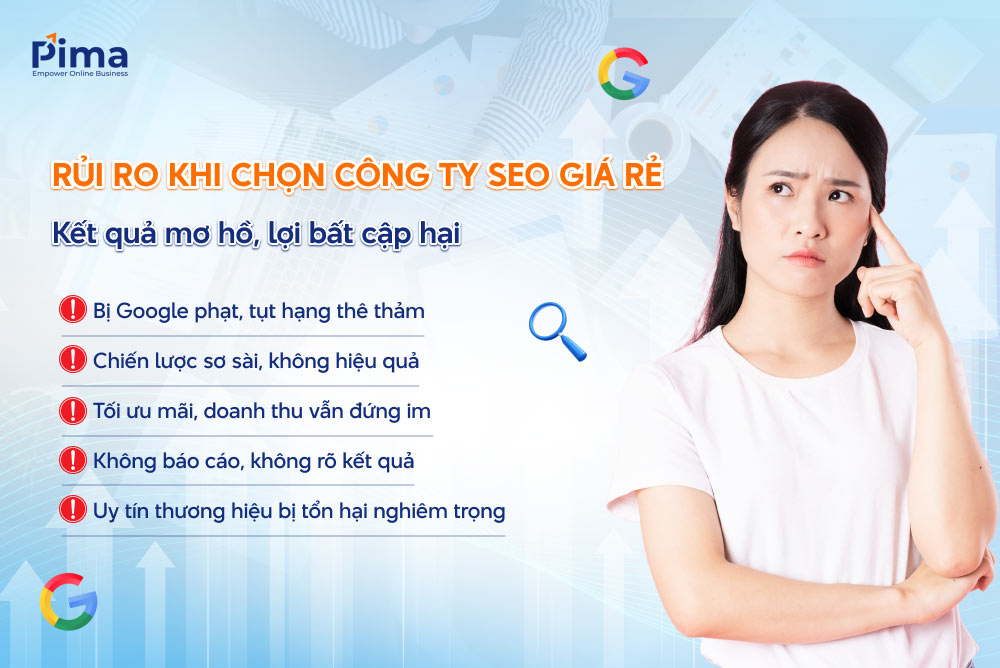 Pima
Empower Online Business

RỦI RO KHI CHỌN CÔNG TY SEO GIÁ RẺ

Kết quả mơ hồ, lợi bất cập hại

Bị Google phạt, tụt hạng thê thảm

Chiến lược sơ sài, không hiệu quả

Tối ưu mãi, doanh thu vẫn đứng im

Không báo cáo, không rõ kết quả

Uy tín thương hiệu bị tổn hại nghiêm trọng